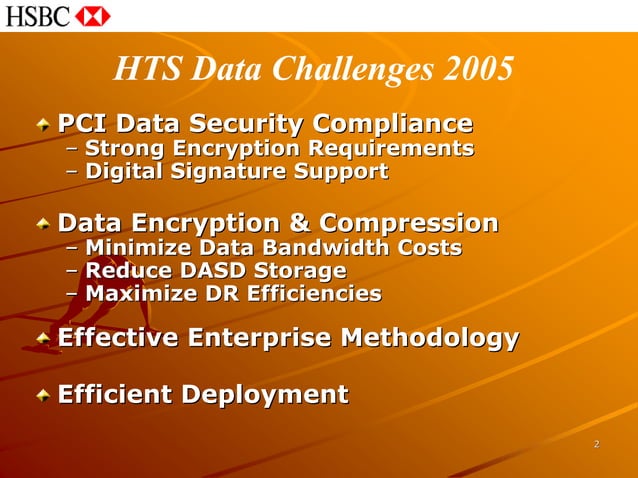 HSBC

HTS Data Challenges 2005

PCI Data Security Compliance
– Strong Encryption Requirements
– Digital Signature Support

Data Encryption & Compression
– Minimize Data Bandwidth Costs
– Reduce DASD Storage
– Maximize DR Efficiencies

Effective Enterprise Methodology

Efficient Deployment

2